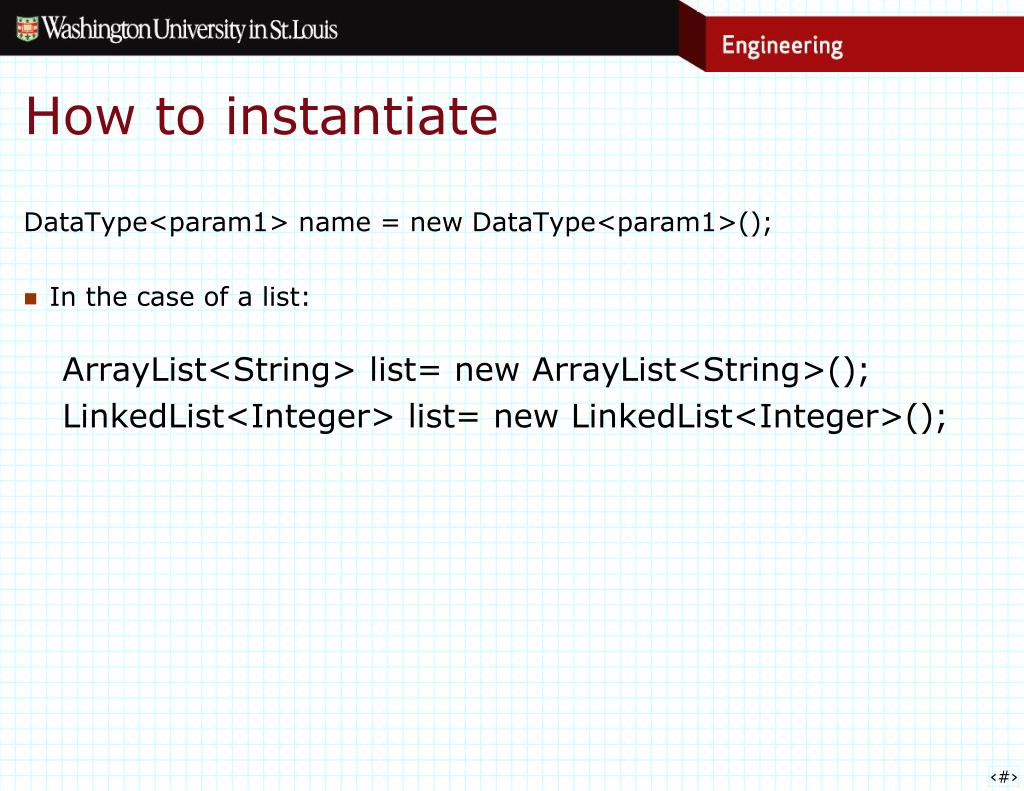 Washington University in St.Louis

Engineering

How to instantiate

DataType<param1> name = new DataType<param1>();

In the case of a list:

ArrayList<String> list= new ArrayList<String>();
LinkedList<Integer> list= new LinkedList<Integer>();

‹#›